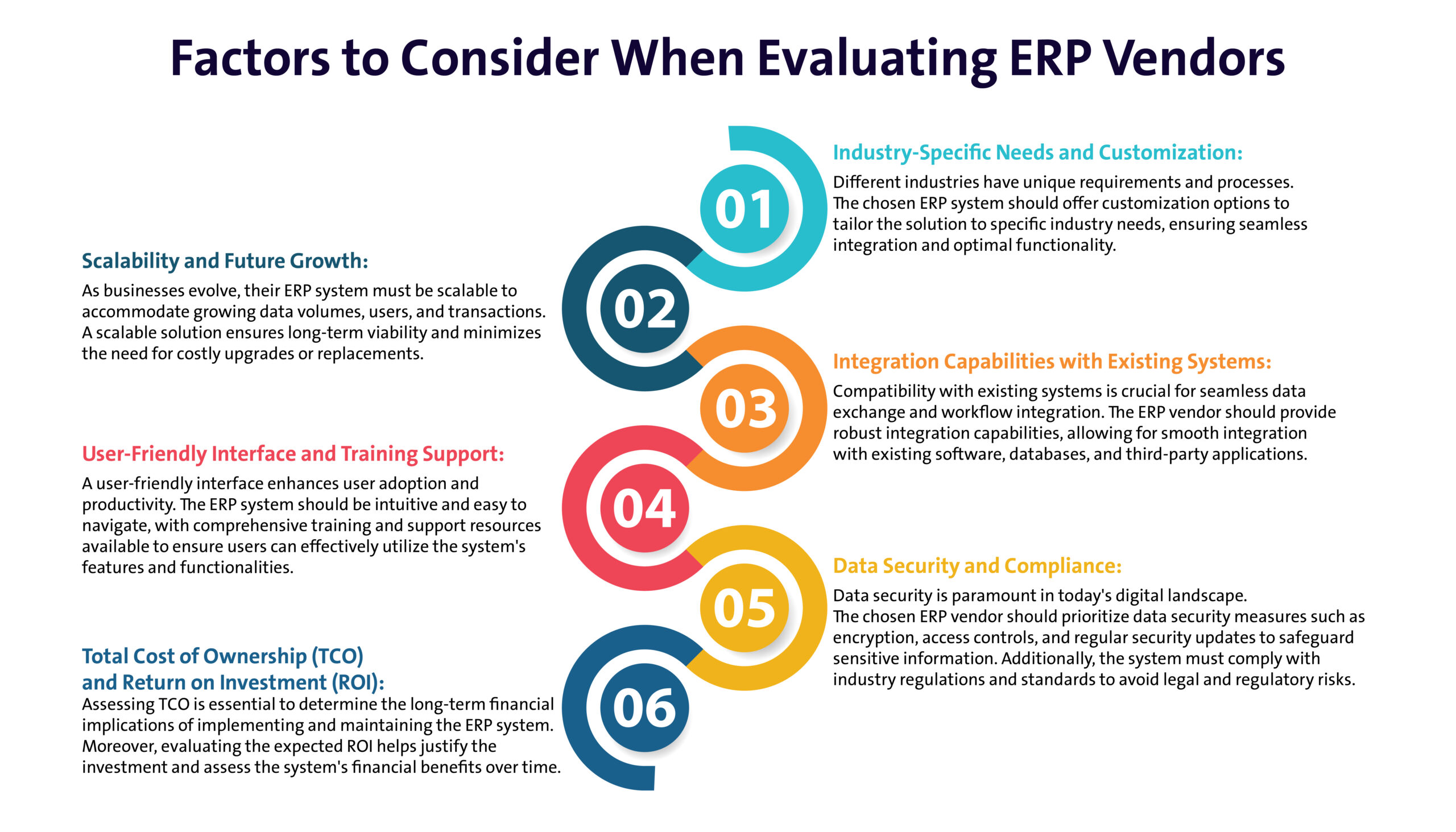 Factors to Consider When Evaluating ERP Vendors

01

Industry-Specific Needs and Customization:

Different industries have unique requirements and processes. The chosen ERP system should offer customization options to tailor the solution to specific industry needs, ensuring seamless integration and optimal functionality.

02

Scalability and Future Growth:

As businesses evolve, their ERP system must be scalable to accommodate growing data volumes, users, and transactions. A scalable solution ensures long-term viability and minimizes the need for costly upgrades or replacements.

03

Integration Capabilities with Existing Systems:

Compatibility with existing systems is crucial for seamless data exchange and workflow integration. The ERP vendor should provide robust integration capabilities, allowing for smooth integration with existing software, databases, and third-party applications.

04

User-Friendly Interface and Training Support:

A user-friendly interface enhances user adoption and productivity. The ERP system should be intuitive and easy to navigate, with comprehensive training and support resources available to ensure users can effectively utilize the system's features and functionalities.

05

Data Security and Compliance:

Data security is paramount in today's digital landscape. The chosen ERP vendor should prioritize data security measures such as encryption, access controls, and regular security updates to safeguard sensitive information. Additionally, the system must comply with industry regulations and standards to avoid legal and regulatory risks.

06

Total Cost of Ownership (TCO) and Return on Investment (ROI):

Assessing TCO is essential to determine the long-term financial implications of implementing and maintaining the ERP system. Moreover, evaluating the expected ROI helps justify the investment and assess the system's financial benefits over time.